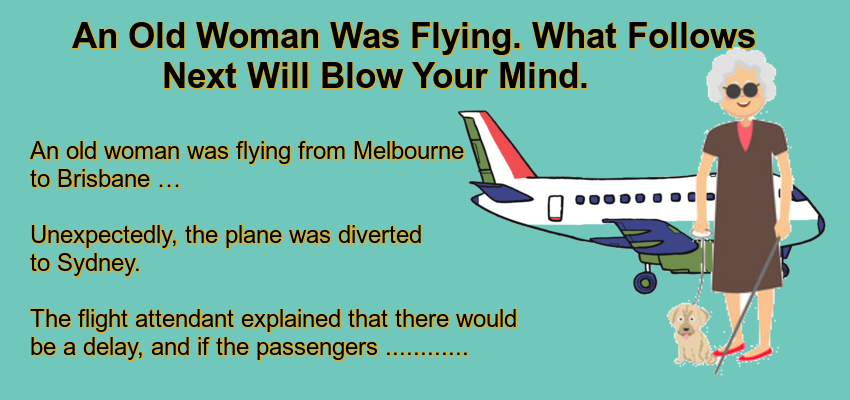 An Old Woman Was Flying. What Follows Next Will Blow Your Mind.

An old woman was flying from Melbourne to Brisbane …

Unexpectedly, the plane was diverted to Sydney.

The flight attendant explained that there would be a delay, and if the passengers ............